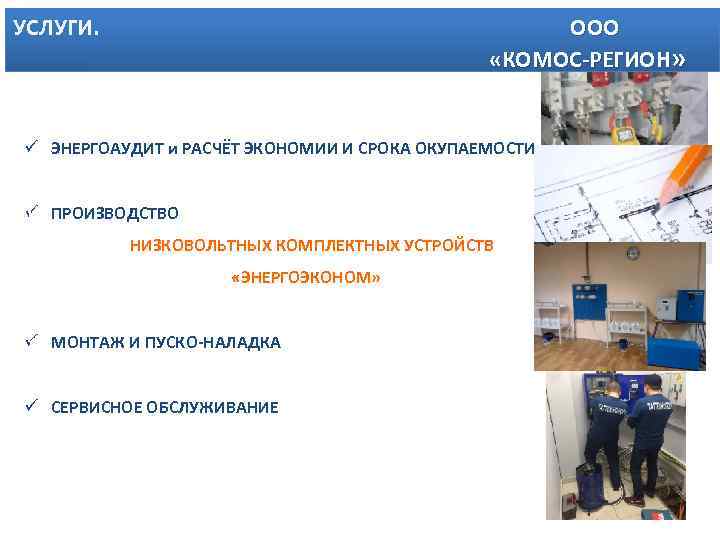 УСЛУГИ.

ООО «КОМОС-РЕГИОН»

✓ ЭНЕРГОАУДИТ и РАСЧЁТ ЭКОНОМИИ И СРОКА ОКУПАЕМОСТИ

✓ ПРОИЗВОДСТВО

НИЗКОВОЛЬТНЫХ КОМПЛЕКТНЫХ УСТРОЙСТВ «ЭНЕРГОЭКОНОМ»

✓ МОНТАЖ И ПУСКО-НАЛАДКА

✓ СЕРВИСНОЕ ОБСЛУЖИВАНИЕ